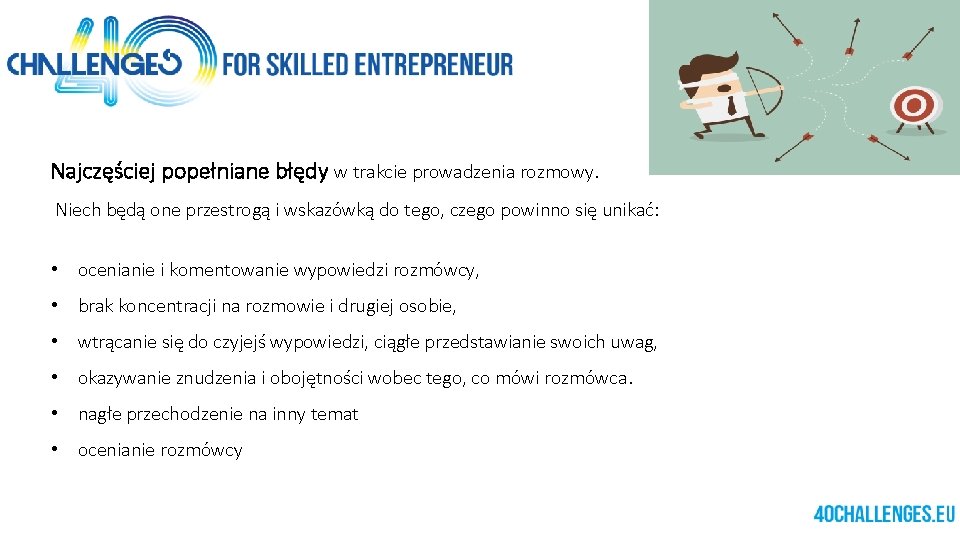 40 CHALLENGES FOR SKILLED ENTREPRENEUR

Najczęściej popełniane błędy w trakcie prowadzenia rozmowy.

Niech będą one przestrogą i wskazówką do tego, czego powinno się unikać:

• ocenianie i komentowanie wypowiedzi rozmówcy,
• brak koncentracji na rozmowie i drugiej osobie,
• wtrącanie się do czyjejś wypowiedzi, ciągłe przedstawianie swoich uwag,
• okazywanie znudzenia i obojętności wobec tego, co mówi rozmówca.
• nagłe przechodzenie na inny temat
• ocenianie rozmówcy

40CHALLENGES.EU